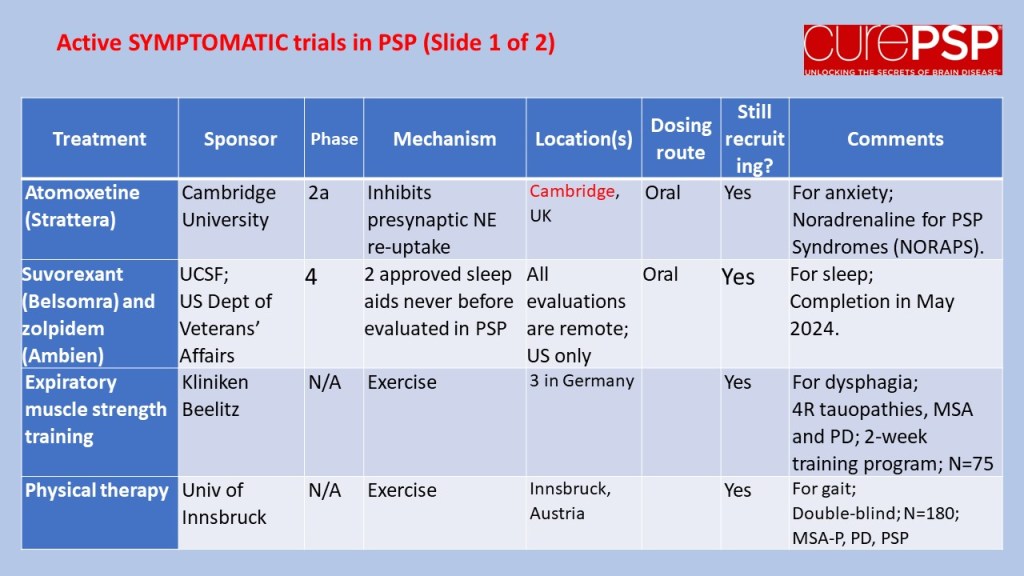 Active SYMPTOMATIC trials in PSP (Slide 1 of 2)

curePSP
UNLOCKING THE SECRETS OF BRAIN DISEASE

| Treatment | Sponsor | Phase | Mechanism | Location(s) | Dosing route | Still recruiting? | Comments |
|---|---|---|---|---|---|---|---|
| Atomoxetine (Strattera) | Cambridge University | 2a | Inhibits presynaptic NE re-uptake | Cambridge, UK | Oral | Yes | For anxiety; Noradrenaline for PSP Syndromes (NORAPS). |
| Suvorexant (Belsomra) and zolpidem (Ambien) | UCSF; US Dept of Veterans' Affairs | 4 | 2 approved sleep aids never before evaluated in PSP | All evaluations are remote; US only | Oral | Yes | For sleep; Completion in May 2024. |
| Expiratory muscle strength training | Kliniken Beelitz | N/A | Exercise | 3 in Germany | | Yes | For dysphagia; 4R tauopathies, MSA and PD; 2-week training program; N=75 |
| Physical therapy | Univ of Innsbruck | N/A | Exercise | Innsbruck, Austria | | Yes | For gait; Double-blind; N=180; MSA-P, PD, PSP |